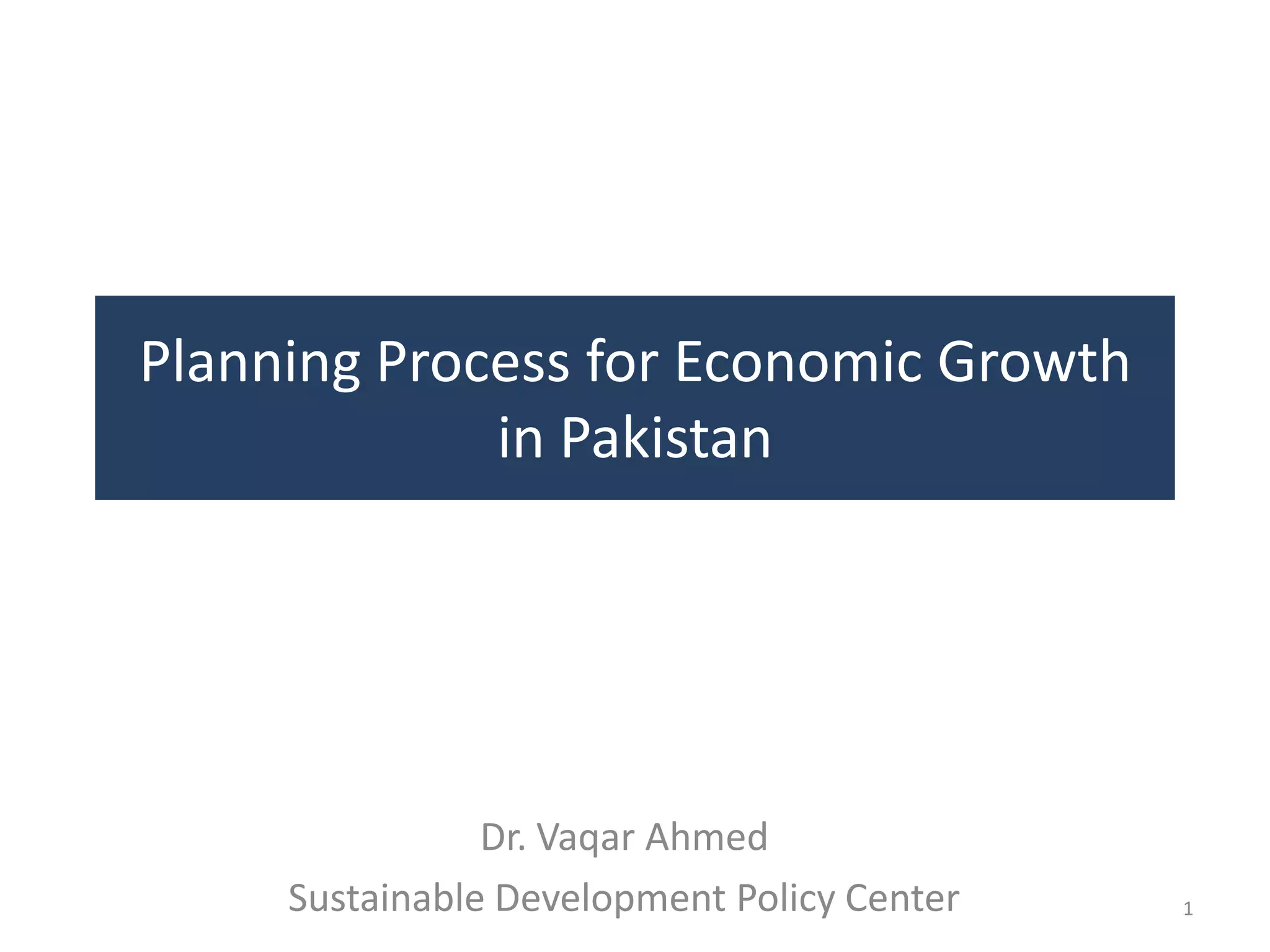 Planning Process for Economic Growth in Pakistan

Dr. Vaqar Ahmed

Sustainable Development Policy Center

1